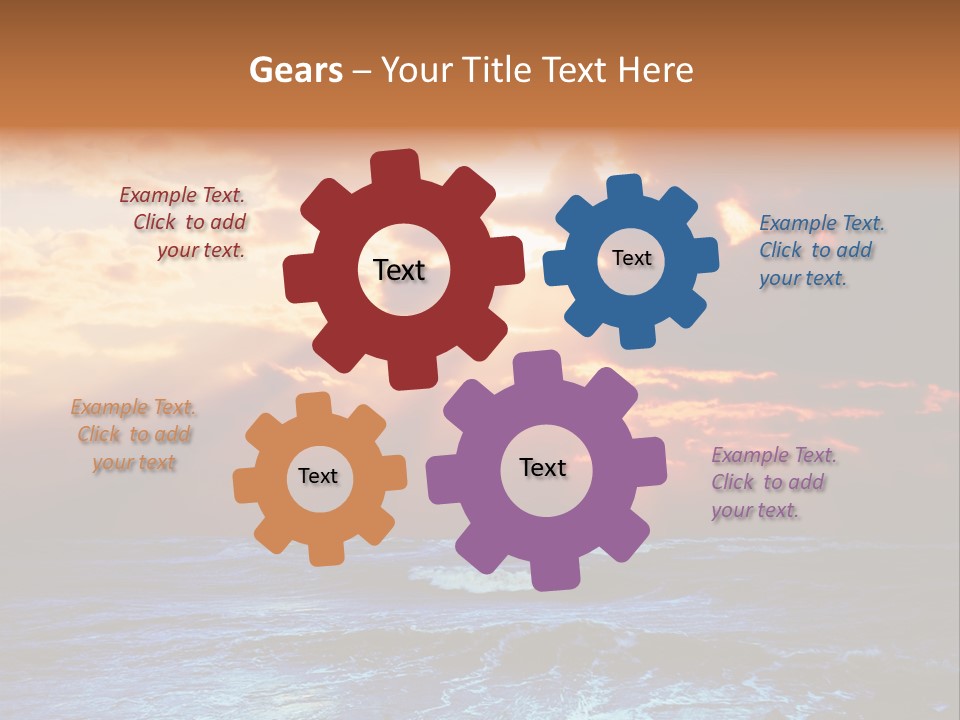 Gears – Your Title Text Here

Example Text. Click to add your text.

Text

Text

Example Text. Click to add your text.

Example Text. Click to add your text

Text

Text

Example Text. Click to add your text.